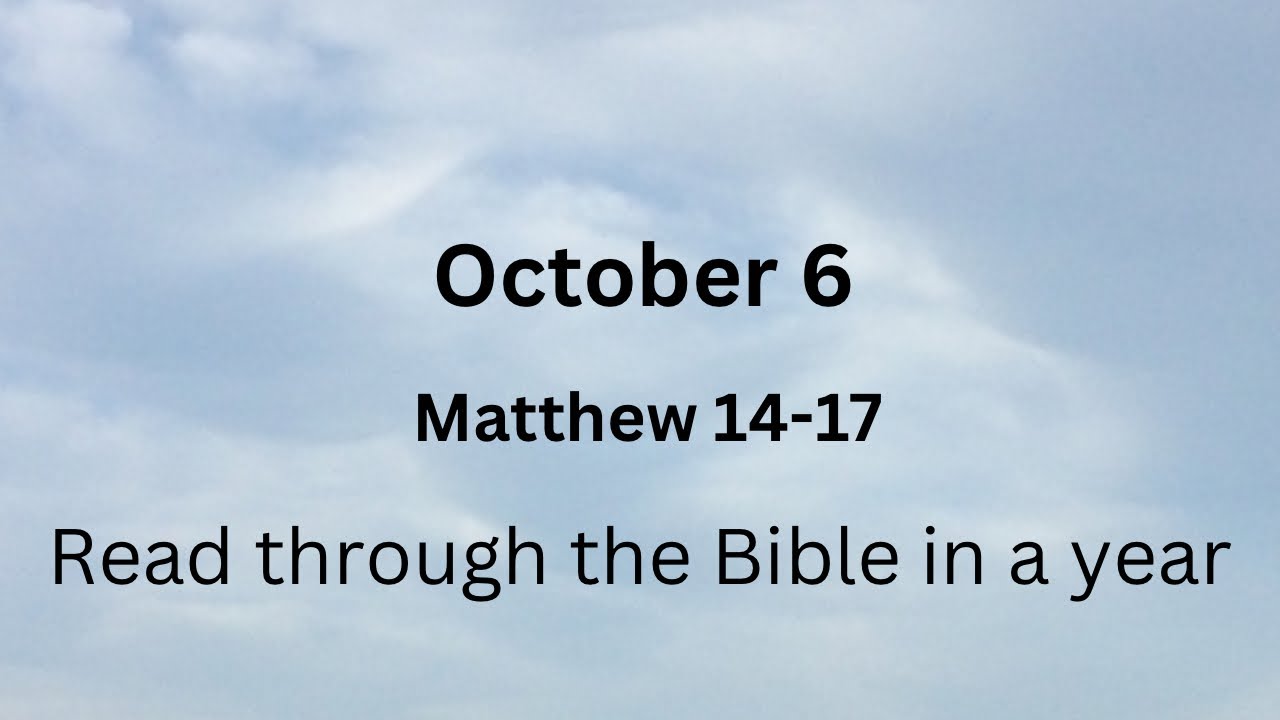 October 6

Matthew 14-17

Read through the Bible in a year